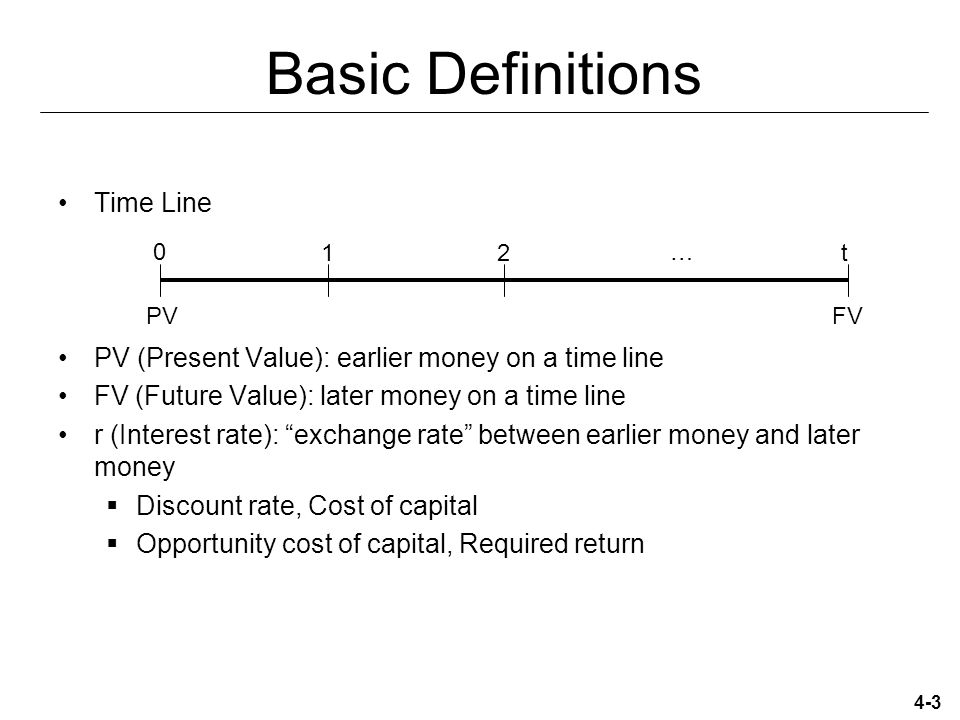 Basic Definitions

• Time Line

0 1 2 … t

PV FV

• PV (Present Value): earlier money on a time line
• FV (Future Value): later money on a time line
• r (Interest rate): “exchange rate” between earlier money and later money
  ▪ Discount rate, Cost of capital
  ▪ Opportunity cost of capital, Required return

4-3